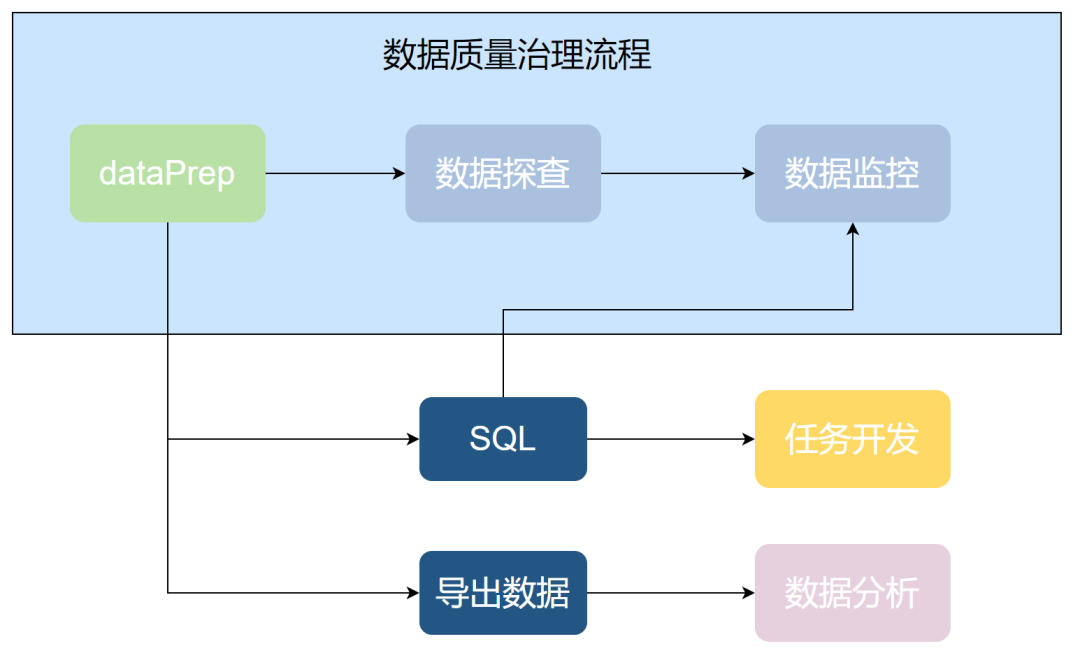 数据质量治理流程

dataPrep

数据探查

数据监控

SQL

任务开发

导出数据

数据分析